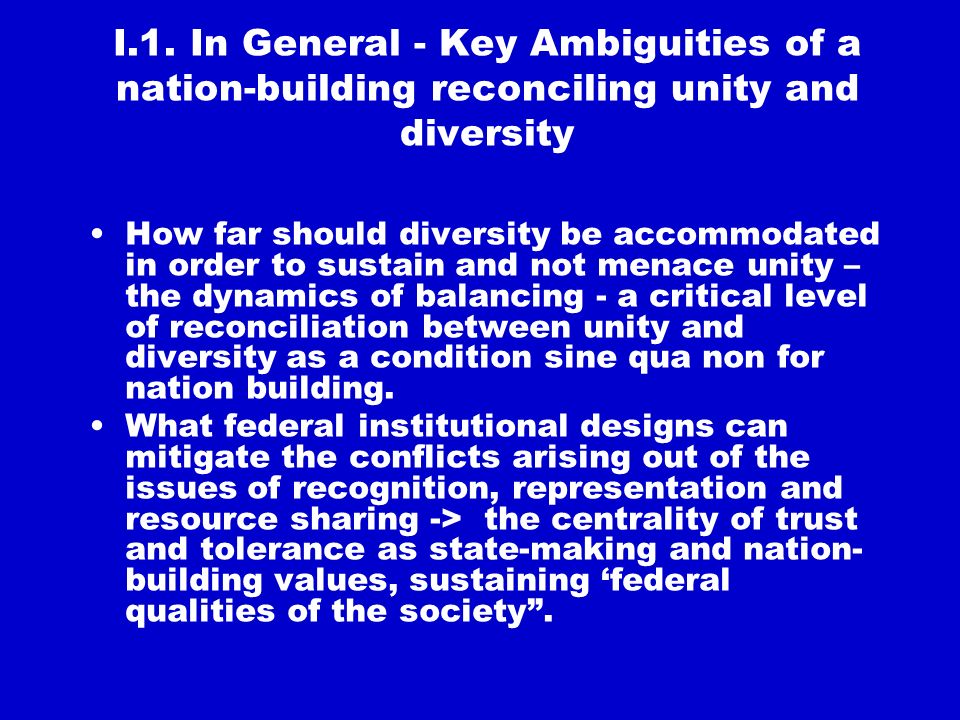 I.1. In General - Key Ambiguities of a nation-building reconciling unity and diversity

• How far should diversity be accommodated in order to sustain and not menace unity – the dynamics of balancing - a critical level of reconciliation between unity and diversity as a condition sine qua non for nation building.
• What federal institutional designs can mitigate the conflicts arising out of the issues of recognition, representation and resource sharing -> the centrality of trust and tolerance as state-making and nation-building values, sustaining ‘federal qualities of the society”.